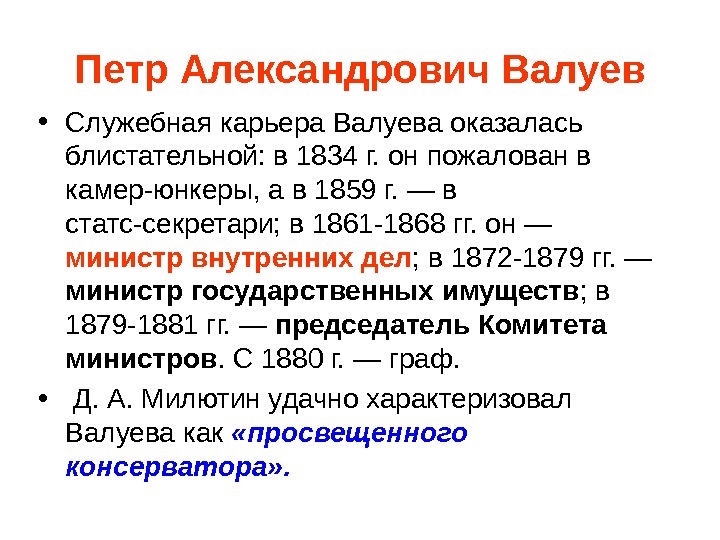 Петр Александрович Валуев

• Служебная карьера Валуева оказалась блистательной: в 1834 г. он пожалован в камер-юнкеры, а в 1859 г. — в статс-секретари; в 1861-1868 гг. он — министр внутренних дел; в 1872-1879 гг. — министр государственных имуществ; в 1879-1881 гг. — председатель Комитета министров. С 1880 г. — граф.

• Д. А. Милютин удачно характеризовал Валуева как «просвещенного консерватора».